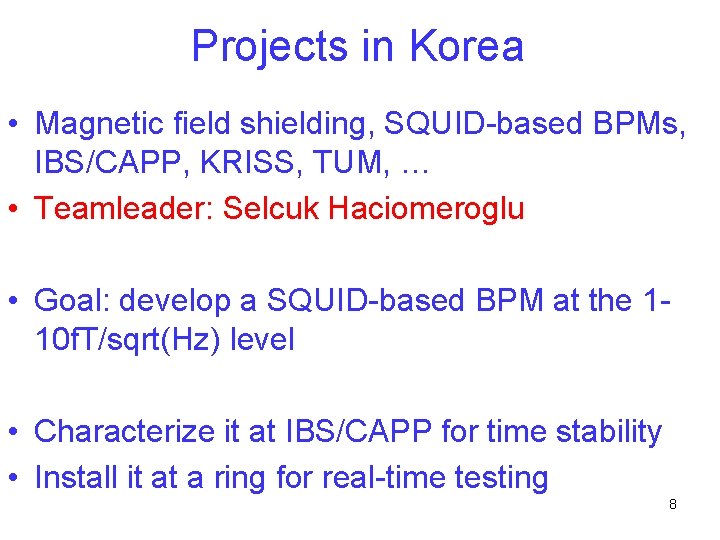 Projects in Korea

• Magnetic field shielding, SQUID-based BPMs, IBS/CAPP, KRISS, TUM, …
• Teamleader: Selcuk Haciomeroglu

• Goal: develop a SQUID-based BPM at the 1-10fT/sqrt(Hz) level

• Characterize it at IBS/CAPP for time stability
• Install it at a ring for real-time testing

8